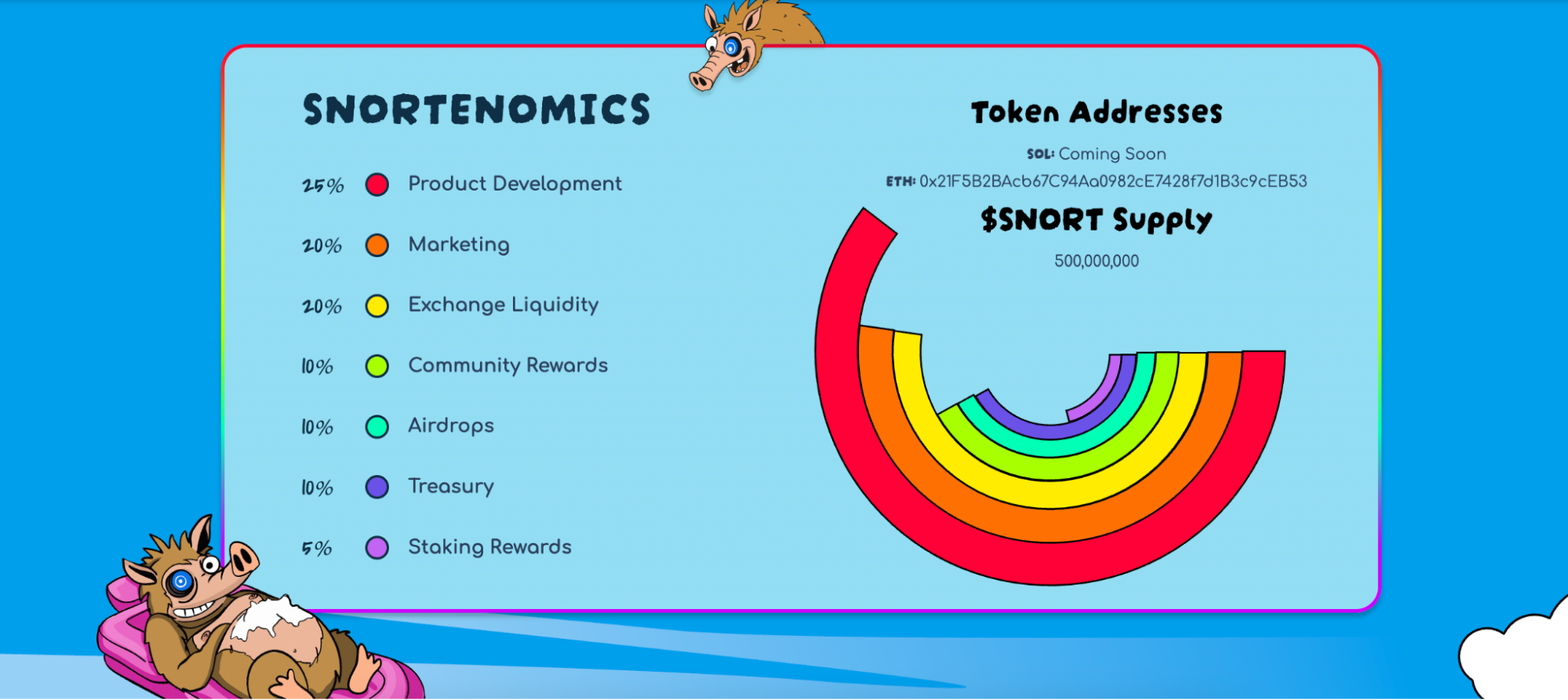 SNORTENOMICS

25% Product Development

20% Marketing

20% Exchange Liquidity

10% Community Rewards

10% Airdrops

10% Treasury

5% Staking Rewards

Token Addresses

SOL: Coming Soon

ETH: 0x21F5B2BAcb67C94Aa0982cE7428f7d1B3c9cEB53

$SNORT Supply

500,000,000